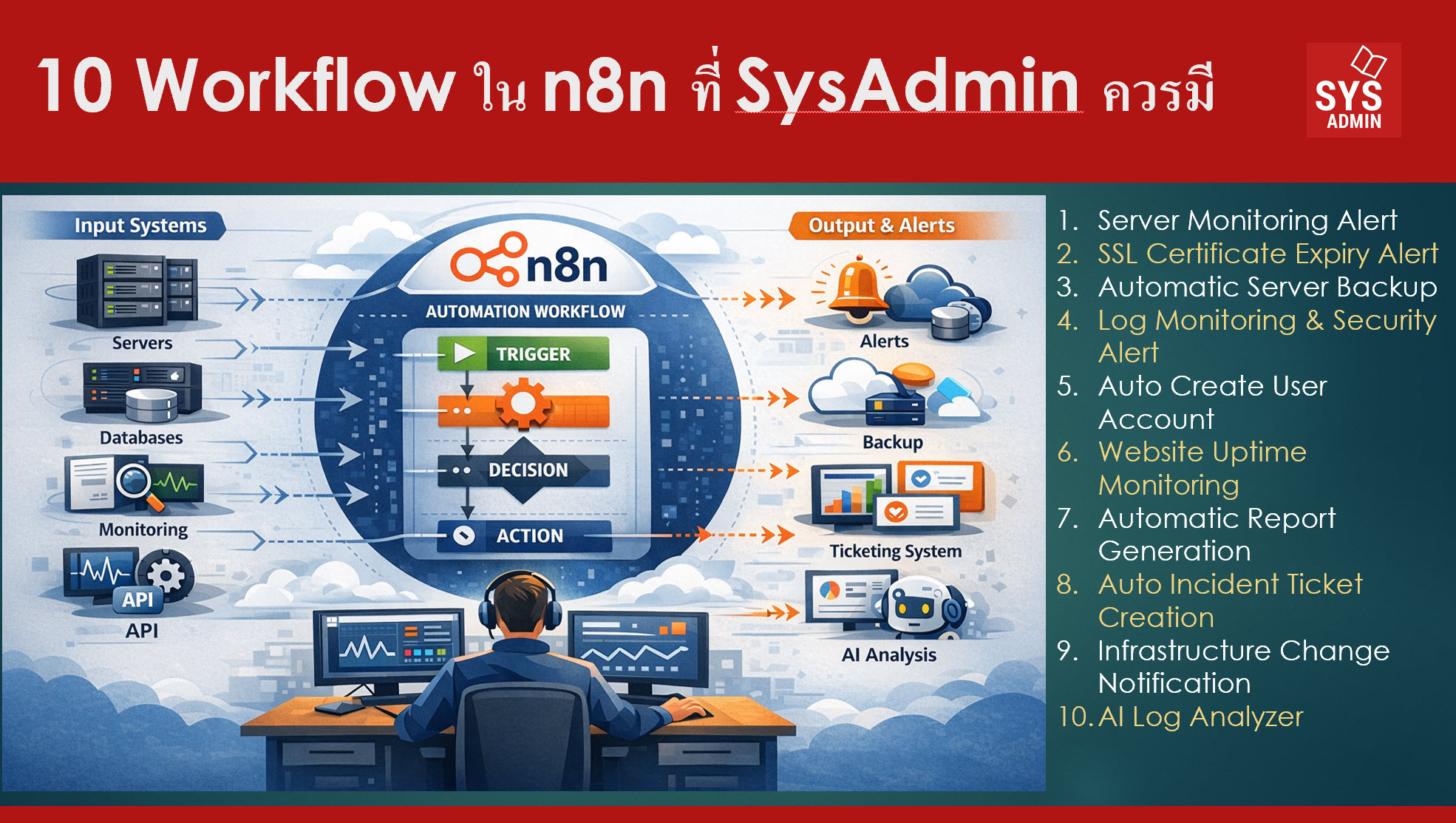 10 Workflow ใน n8n ที่ SysAdmin ควรมี

SYS ADMIN

Input Systems

Servers

Databases

Monitoring

API

API

n8n

AUTOMATION WORKFLOW

TRIGGER

DECISION

ACTION

Output & Alerts

Alerts

Backup

Ticketing System

AI Analysis

1. Server Monitoring Alert
2. SSL Certificate Expiry Alert
3. Automatic Server Backup
4. Log Monitoring & Security Alert
5. Auto Create User Account
6. Website Uptime Monitoring
7. Automatic Report Generation
8. Auto Incident Ticket Creation
9. Infrastructure Change Notification
10. AI Log Analyzer